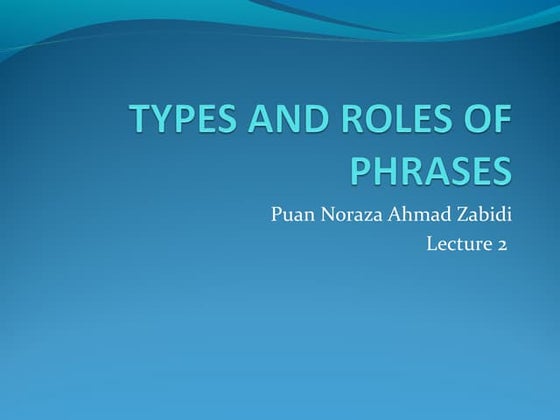 TYPES AND ROLES OF PHRASES

Puan Noraza Ahmad Zabidi
Lecture 2